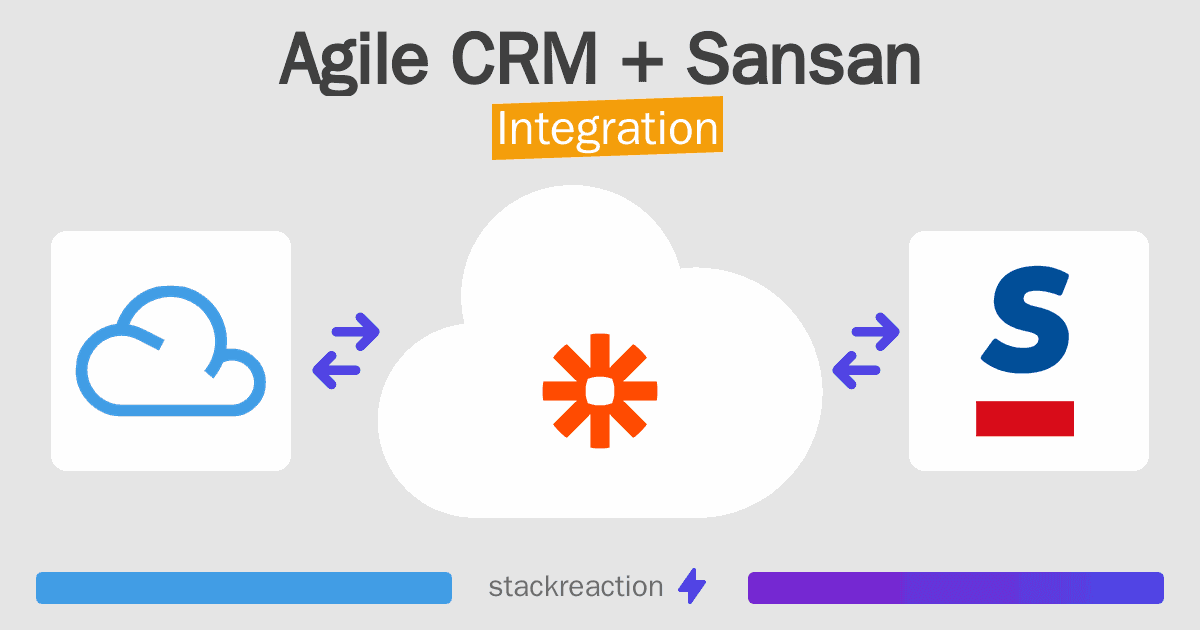 Agile CRM + Sansan
Integration

S

stackreaction